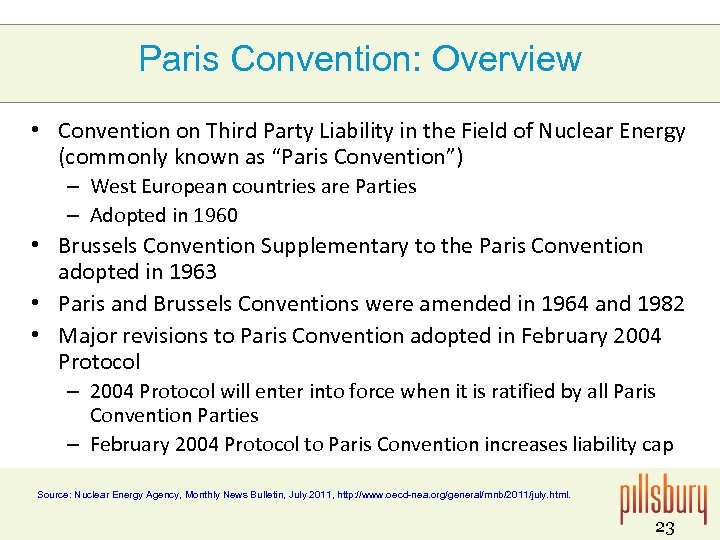 Paris Convention: Overview

• Convention on Third Party Liability in the Field of Nuclear Energy (commonly known as “Paris Convention”)
– West European countries are Parties
– Adopted in 1960
• Brussels Convention Supplementary to the Paris Convention adopted in 1963
• Paris and Brussels Conventions were amended in 1964 and 1982
• Major revisions to Paris Convention adopted in February 2004 Protocol
– 2004 Protocol will enter into force when it is ratified by all Paris Convention Parties
– February 2004 Protocol to Paris Convention increases liability cap

Source: Nuclear Energy Agency, Monthly News Bulletin, July 2011, http://www.oecd-nea.org/general/mnb/2011/july.html.

pillsbury

23